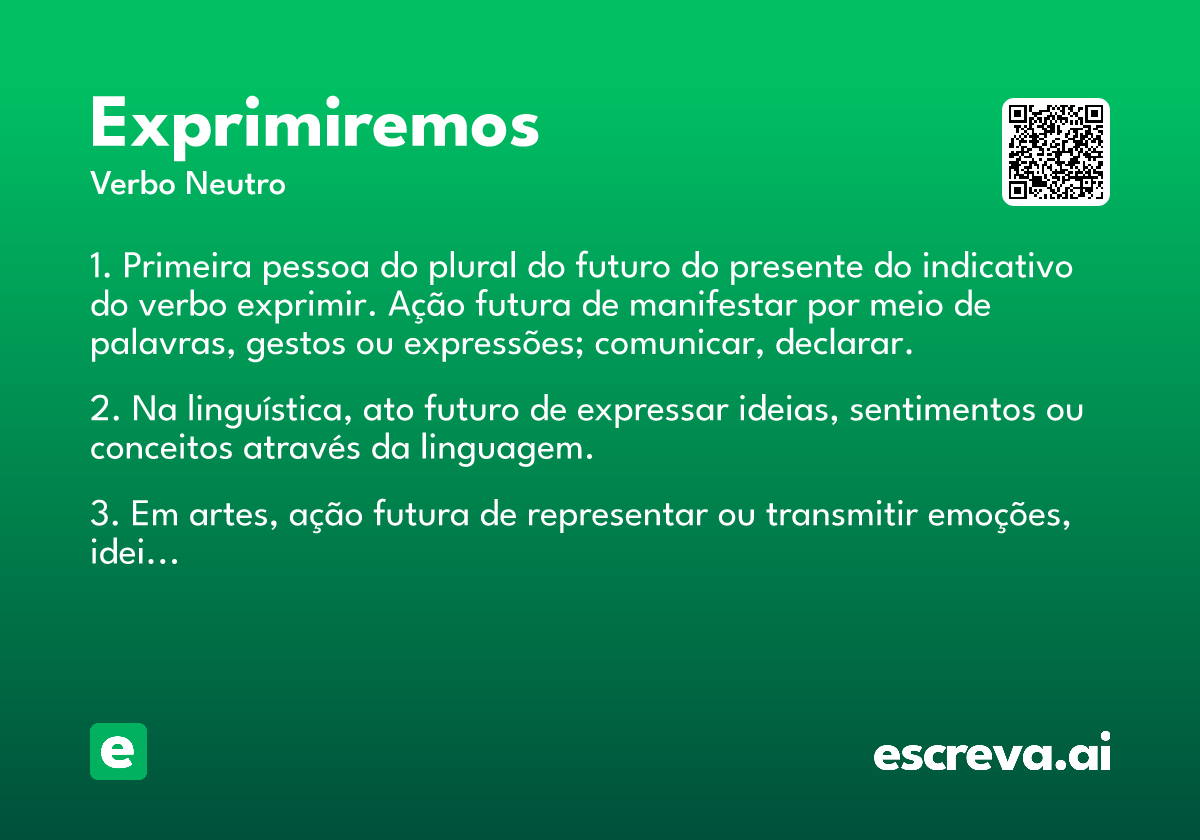 Exprimiremos
Verbo Neutro

1. Primeira pessoa do plural do futuro do presente do indicativo do verbo exprimir. Ação futura de manifestar por meio de palavras, gestos ou expressões; comunicar, declarar.

2. Na linguística, ato futuro de expressar ideias, sentimentos ou conceitos através da linguagem.

3. Em artes, ação futura de representar ou transmitir emoções, idei...

e

escreva.ai